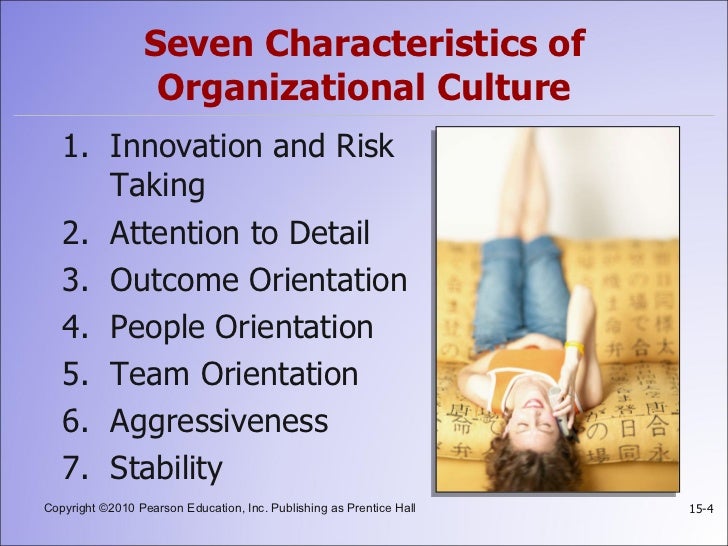 Seven Characteristics of Organizational Culture

1. Innovation and Risk Taking
2. Attention to Detail
3. Outcome Orientation
4. People Orientation
5. Team Orientation
6. Aggressiveness
7. Stability

Copyright ©2010 Pearson Education, Inc. Publishing as Prentice Hall

15-4